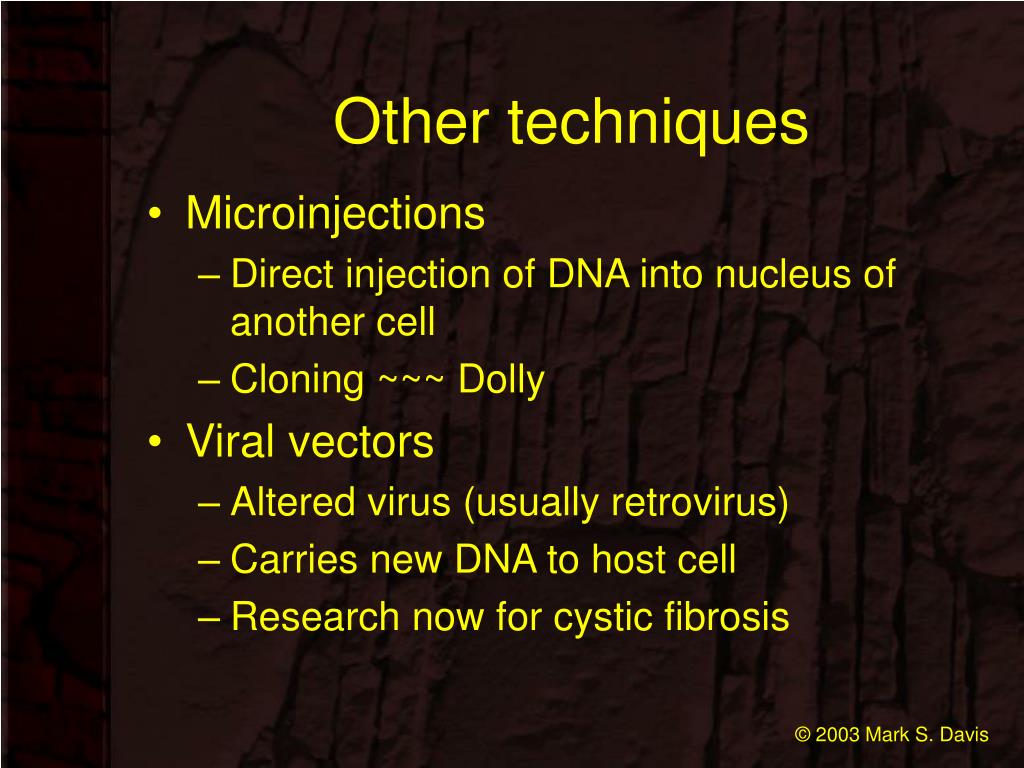 Other techniques

• Microinjections
– Direct injection of DNA into nucleus of another cell
– Cloning ~~~ Dolly
• Viral vectors
– Altered virus (usually retrovirus)
– Carries new DNA to host cell
– Research now for cystic fibrosis

© 2003 Mark S. Davis